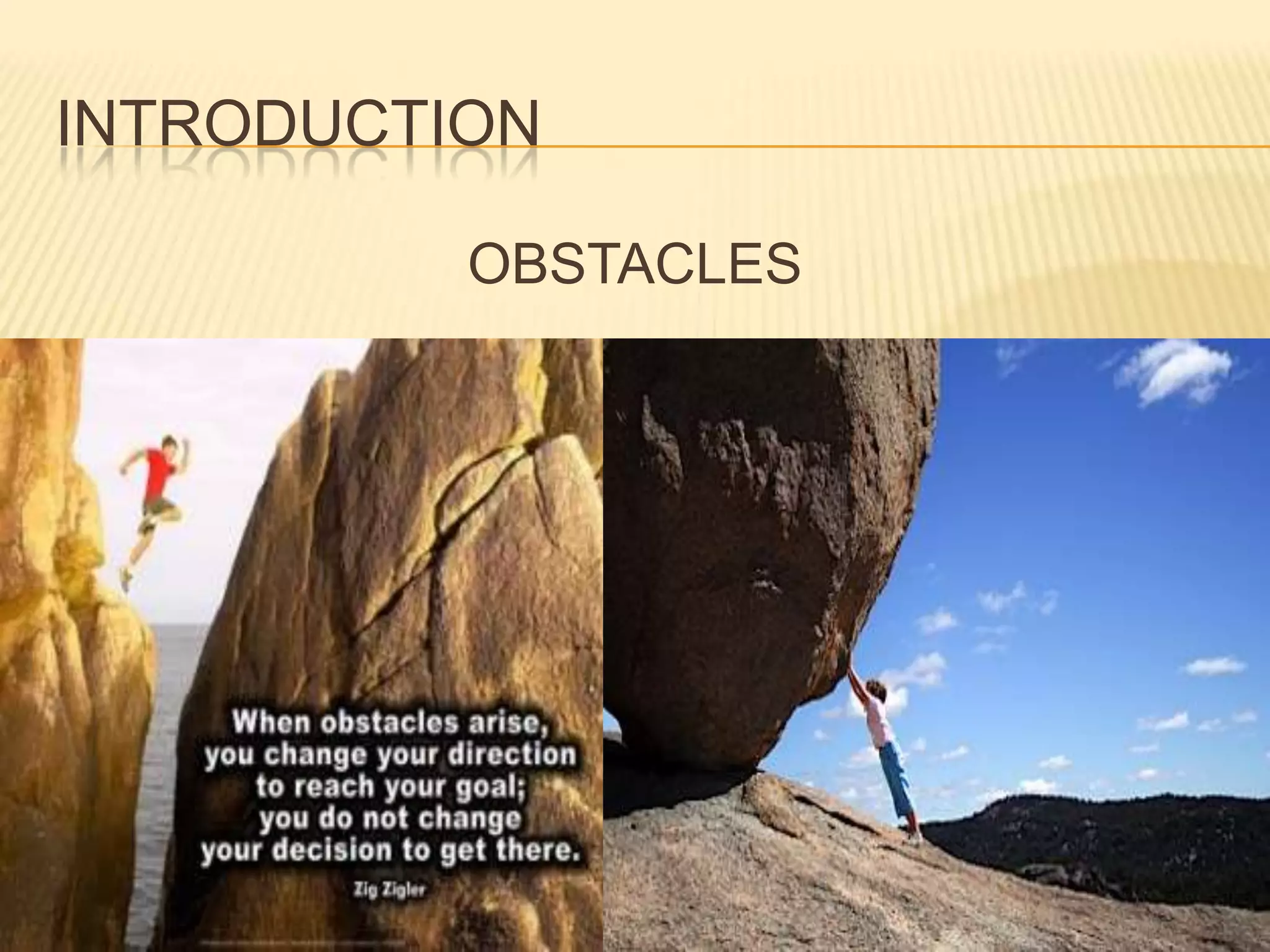 INTRODUCTION

OBSTACLES

When obstacles arise, you change your direction to reach your goal; you do not change your decision to get there.

Zig Zigler